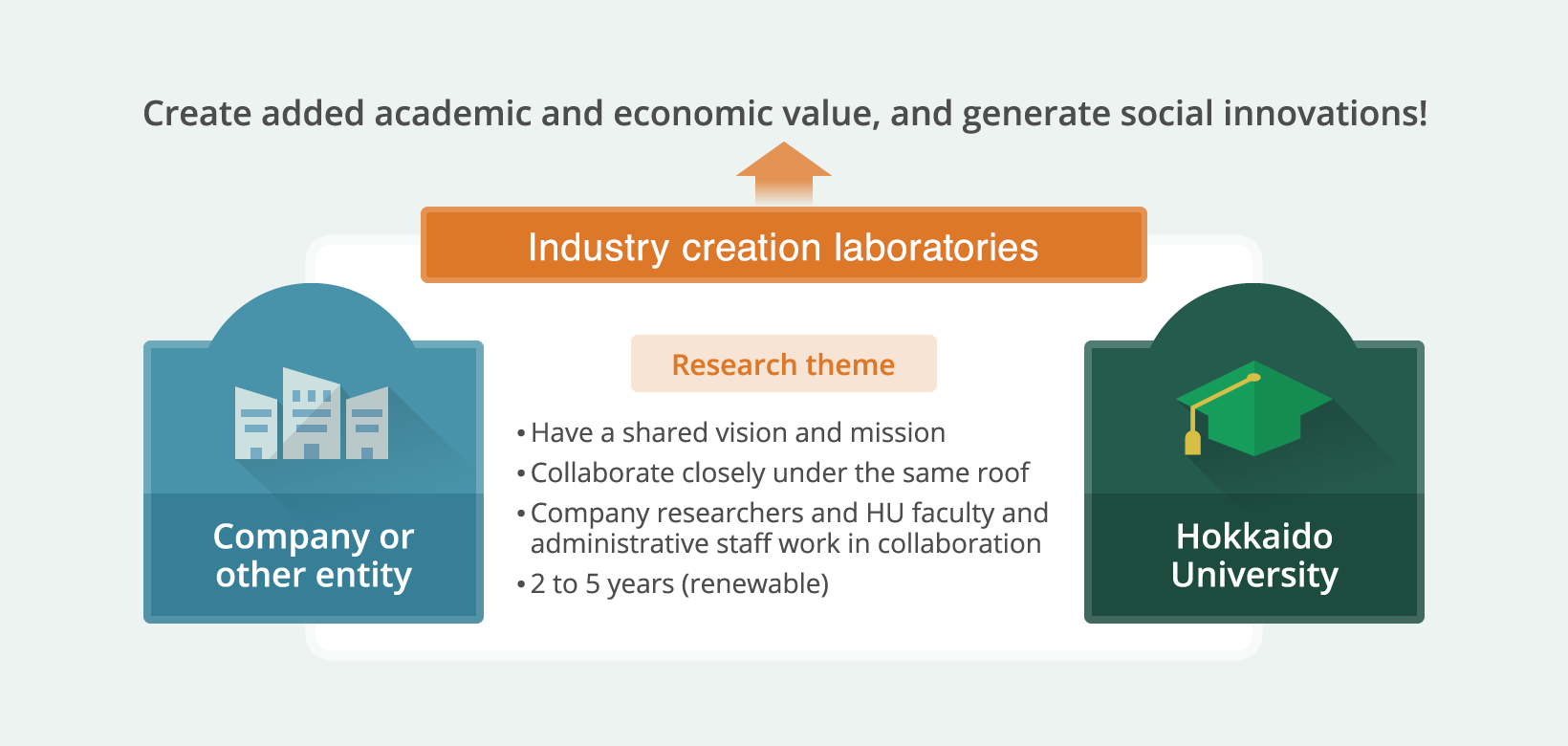 Create added academic and economic value, and generate social innovations!

Industry creation laboratories

Company or other entity

Research theme

• Have a shared vision and mission
• Collaborate closely under the same roof
• Company researchers and HU faculty and administrative staff work in collaboration
• 2 to 5 years (renewable)

Hokkaido University